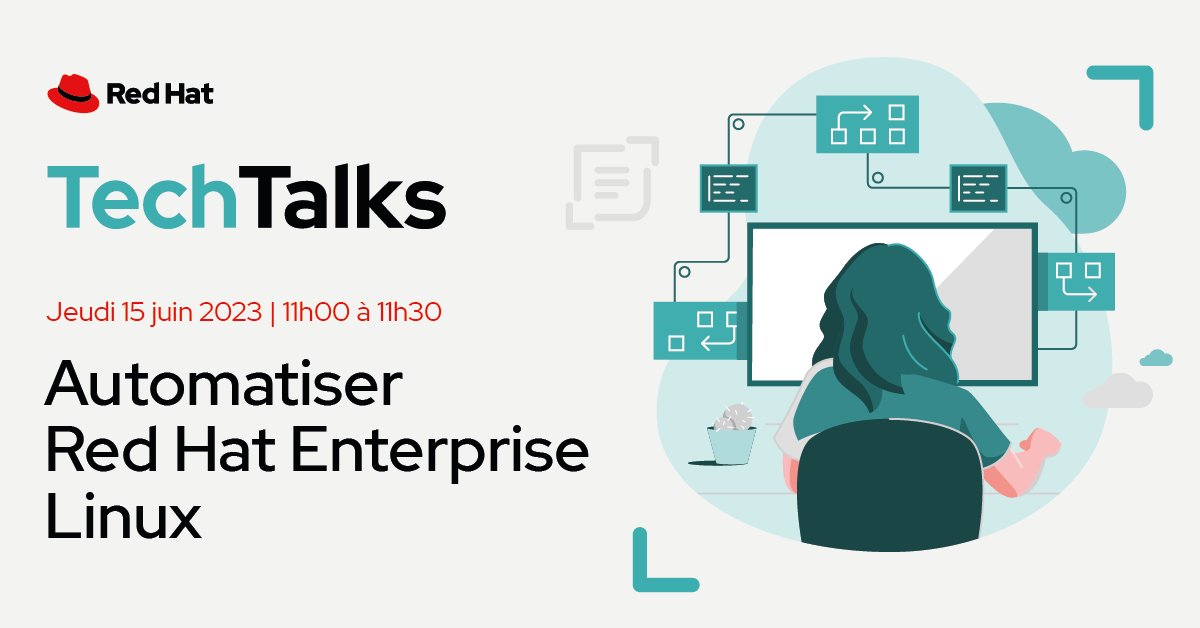 Red Hat

TechTalks

Jeudi 15 juin 2023 | 11h00 à 11h30

Automatiser Red Hat Enterprise Linux